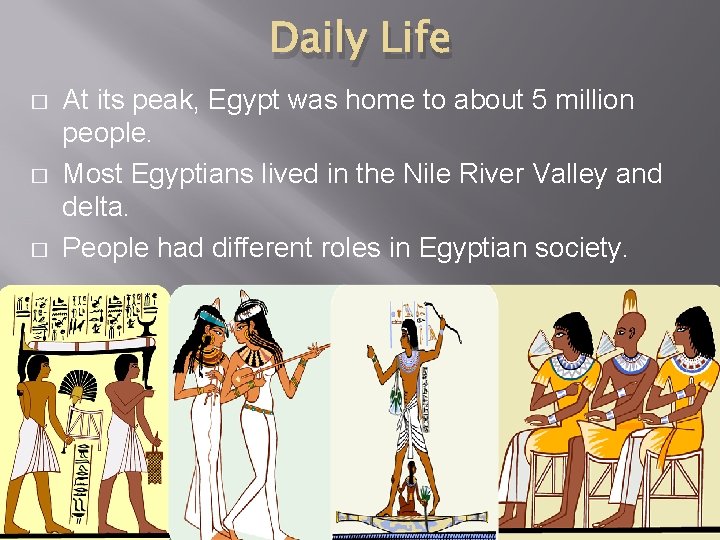 Daily Life

□ At its peak, Egypt was home to about 5 million people.

□ Most Egyptians lived in the Nile River Valley and delta.

□ People had different roles in Egyptian society.